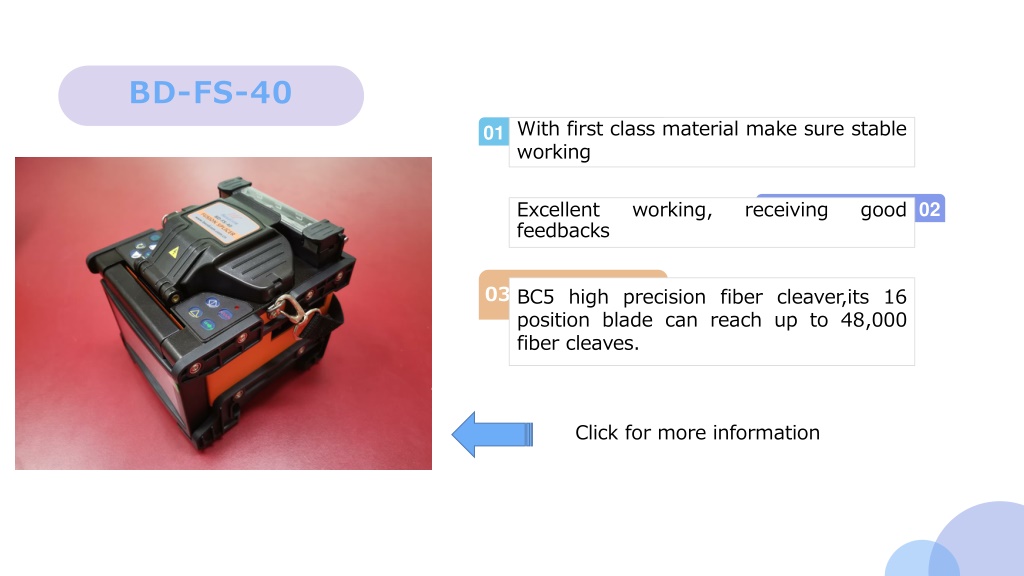 BD-FS-40

01 With first class material make sure stable working

Excellent working, receiving good feedbacks 02

03 BC5 high precision fiber cleaver,its 16 position blade can reach up to 48,000 fiber cleaves.

Click for more information